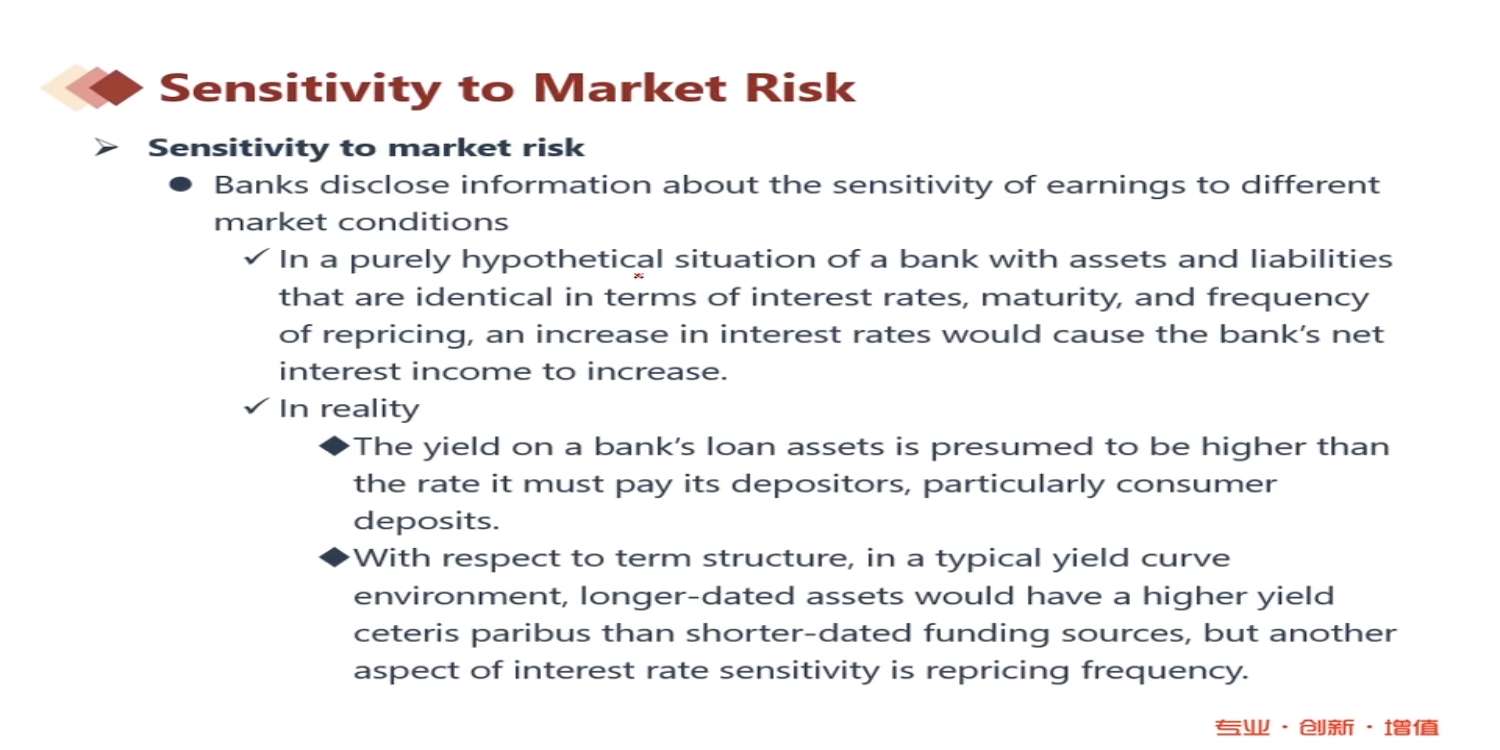 Sensitivity to Market Risk

➢ Sensitivity to market risk

● Banks disclose information about the sensitivity of earnings to different market conditions

✓ In a purely hypothetical situation of a bank with assets and liabilities that are identical in terms of interest rates, maturity, and frequency of repricing, an increase in interest rates would cause the bank's net interest income to increase.

✓ In reality

◆ The yield on a bank's loan assets is presumed to be higher than the rate it must pay its depositors, particularly consumer deposits.

◆ With respect to term structure, in a typical yield curve environment, longer-dated assets would have a higher yield ceteris paribus than shorter-dated funding sources, but another aspect of interest rate sensitivity is repricing frequency.

专业 · 创新 · 增值